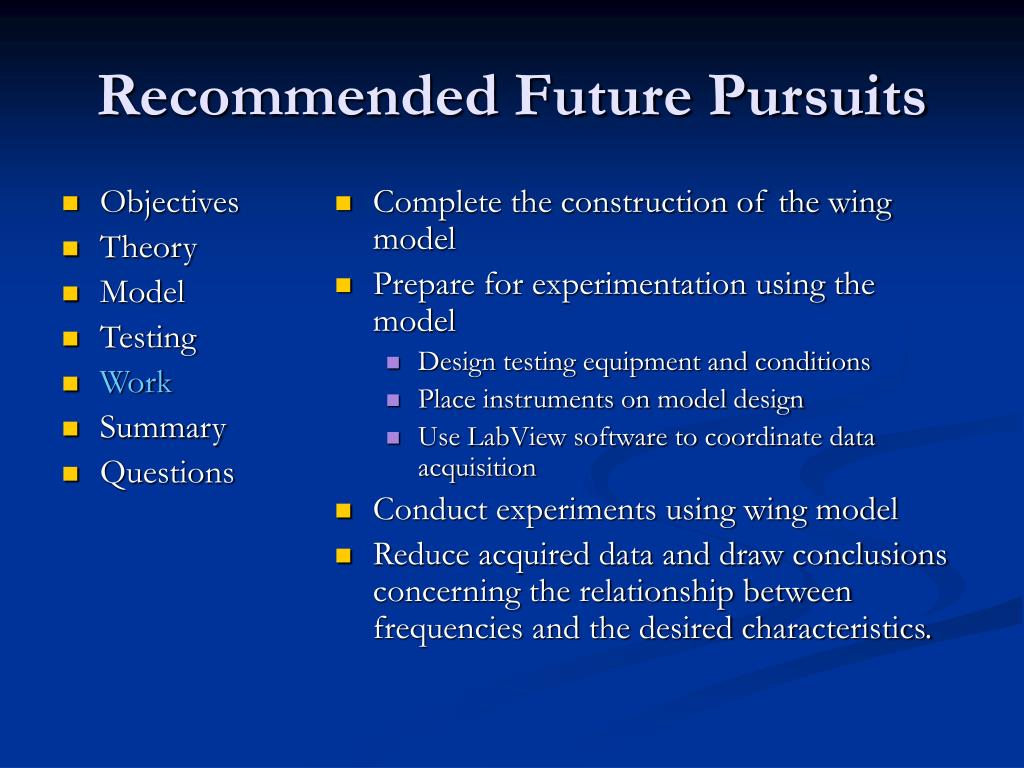 Recommended Future Pursuits

- Objectives
- Theory
- Model
- Testing
- Work
- Summary
- Questions

- Complete the construction of the wing model
- Prepare for experimentation using the model
  - Design testing equipment and conditions
  - Place instruments on model design
  - Use LabView software to coordinate data acquisition
- Conduct experiments using wing model
- Reduce acquired data and draw conclusions concerning the relationship between frequencies and the desired characteristics.